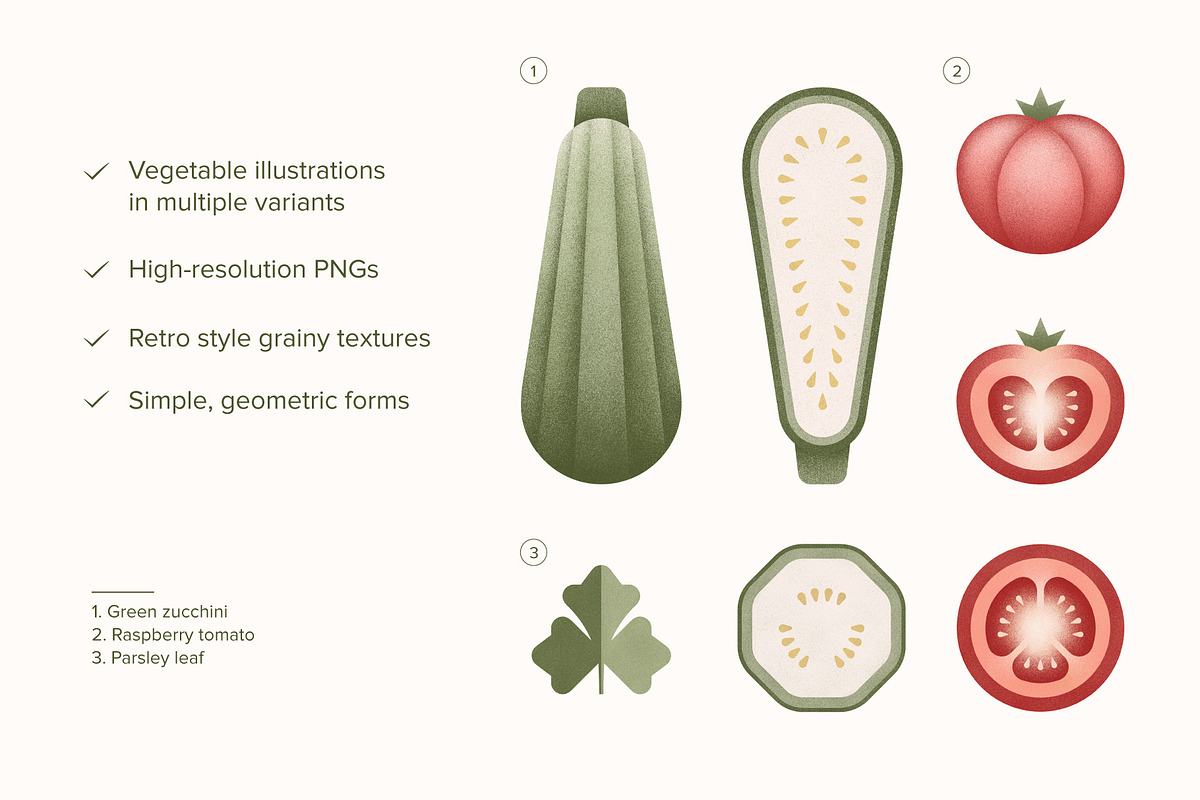 ✓ Vegetable illustrations in multiple variants

✓ High-resolution PNGs

✓ Retro style grainy textures

✓ Simple, geometric forms

1. Green zucchini
2. Raspberry tomato
3. Parsley leaf

1

2

3